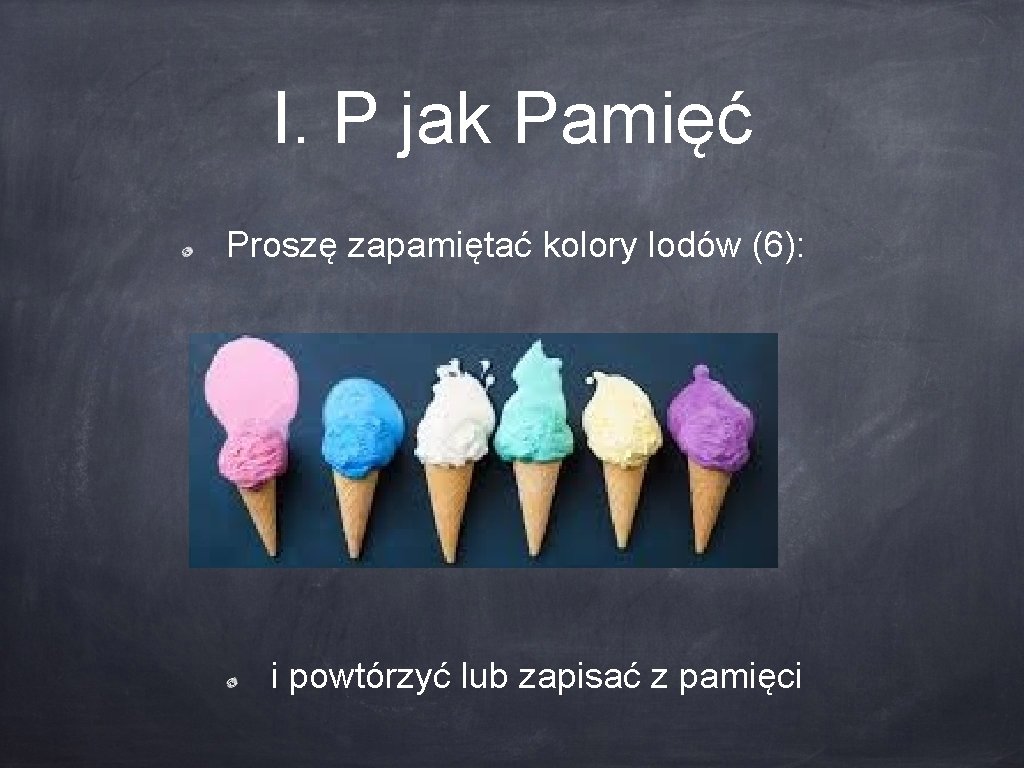 I. P jak Pamięć

Proszę zapamiętać kolory lodów (6):

i powtórzyć lub zapisać z pamięci